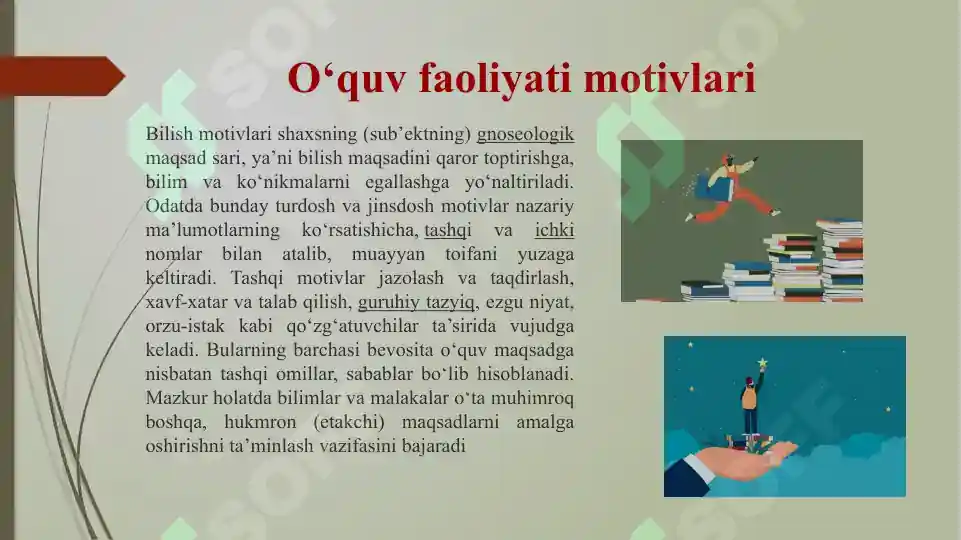 O‘quv faoliyati motivlari

Bilish motivlari shaxsning (sub’ektning) gnoseologik maqsad sari, ya’ni bilish maqsadini qaror toptirishga, bilim va ko‘nikmalarni egallashga yo‘naltiriladi. Odatda bunday turdosh va jinsdosh motivlar nazariy ma’lumotlarning ko‘rsatishicha, tashqi va ichki nomlar bilan atalib, muayyan toifani yuzaga keltiradi. Tashqi motivlar jazolash va taqdirlash, xavf-xatar va talab qilish, guruhiy tazyiq, ezgu niyat, orzu-istak kabi qo‘zg‘atuvchilar ta’sirida vujudga keladi. Bularning barchasi bevosita o‘quv maqsadga nisbatan tashqi omillar, sabablar bo‘lib hisoblanadi. Mazkur holatda bilimlar va malakalar o‘ta muhimroq boshqa, hukmron (etakchi) maqsadlarni amalga oshirishni ta’minlash vazifasini bajaradi